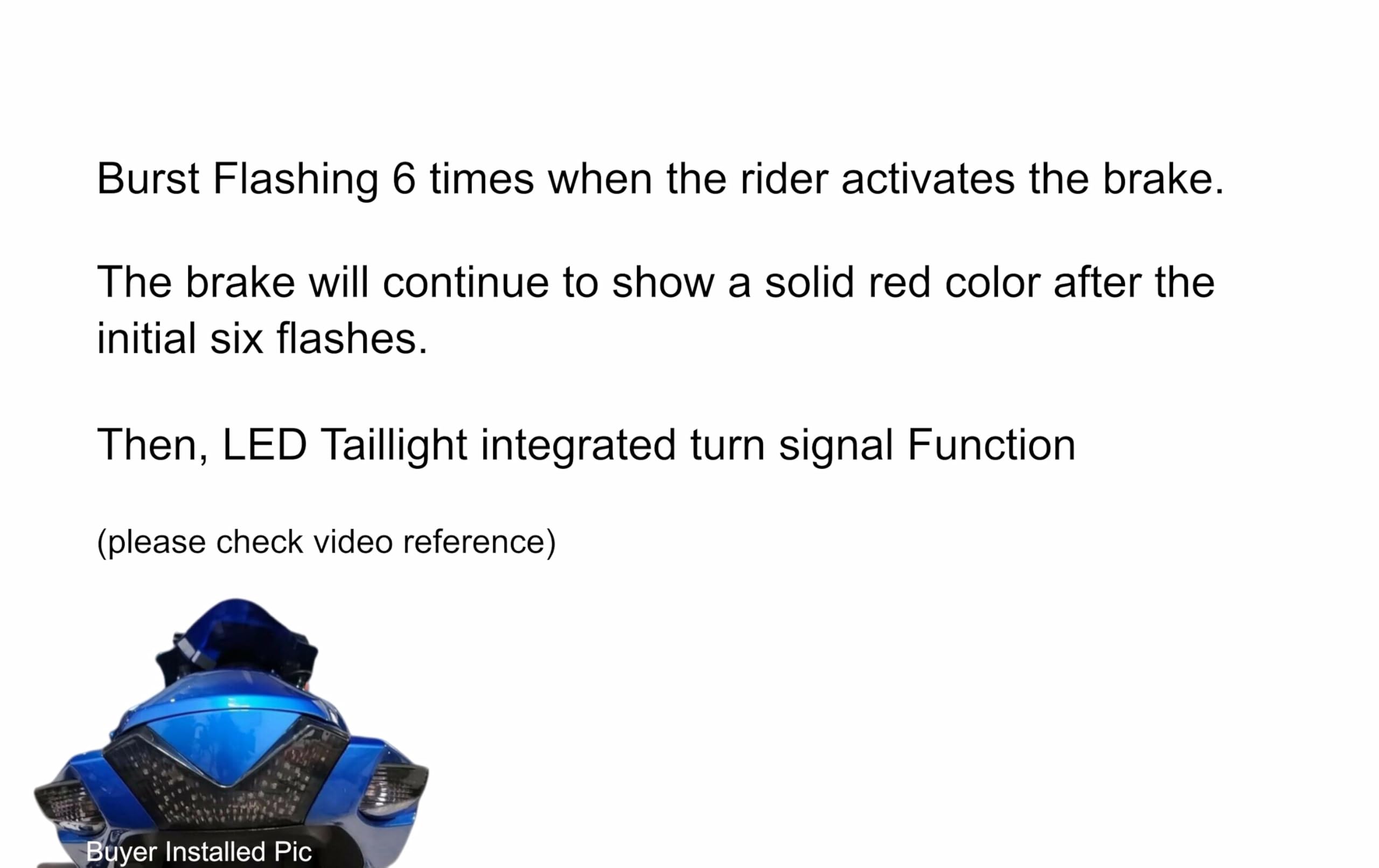 Burst Flashing 6 times when the rider activates the brake.

The brake will continue to show a solid red color after the initial six flashes.

Then, LED Taillight integrated turn signal Function

(please check video reference)

Buyer Installed Pic